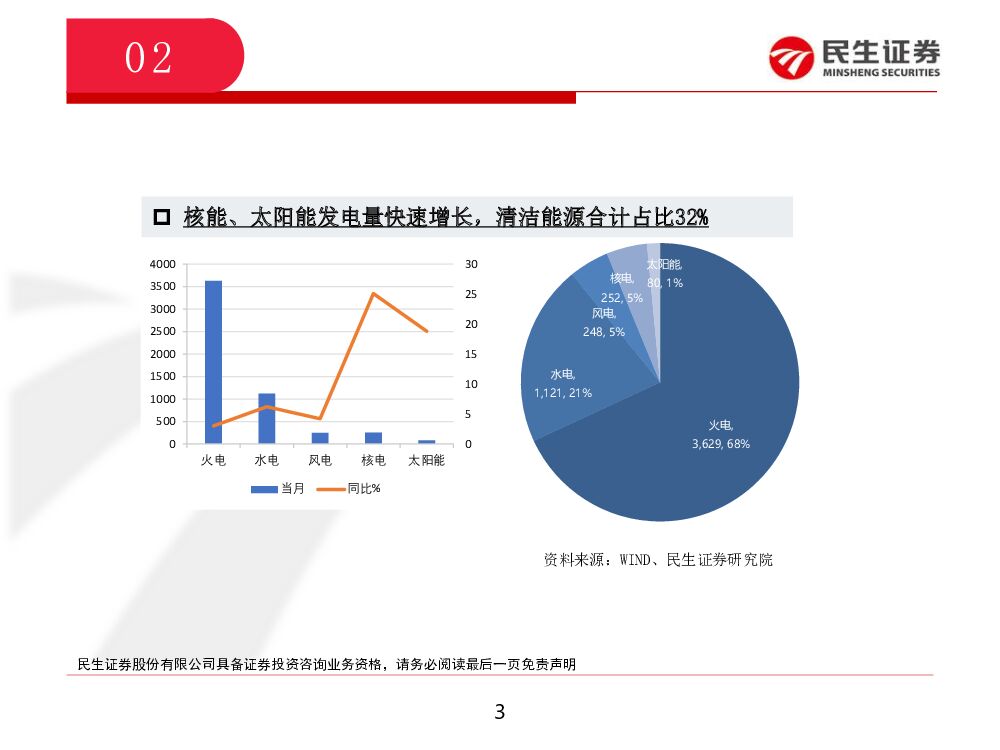 02

民生证券
MINSHENG SECURITIES

核能、太阳能发电量快速增长，清洁能源合计占比32%

4000
3500
3000
2500
2000
1500
1000
500
0

30
25
20
15
10
5
0

火电 水电 风电 核电 太阳能

当月 同比%

太阳能, 80, 1%
核电, 252, 5%
风电, 248, 5%
水电, 1,121, 21%
火电, 3,629, 68%

资料来源：WIND、民生证券研究院

民生证券股份有限公司具备证券投资咨询业务资格，请务必阅读最后一页免责声明

3